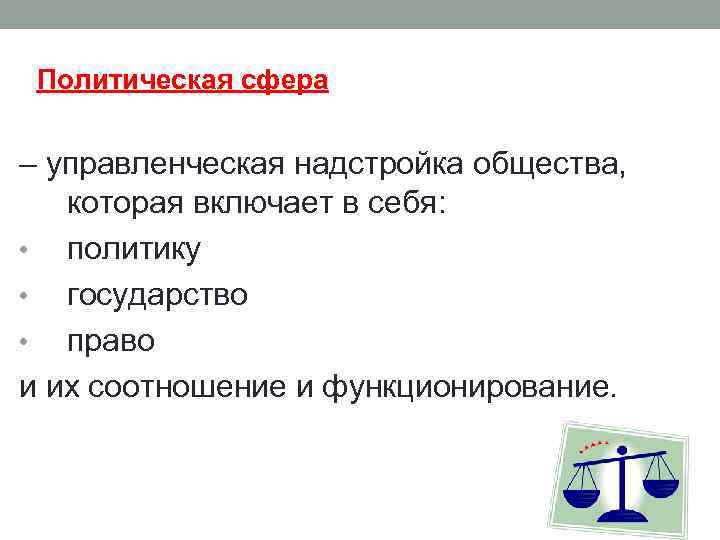 Политическая сфера

– управленческая надстройка общества, которая включает в себя:
• политику
• государство
• право
и их соотношение и функционирование.